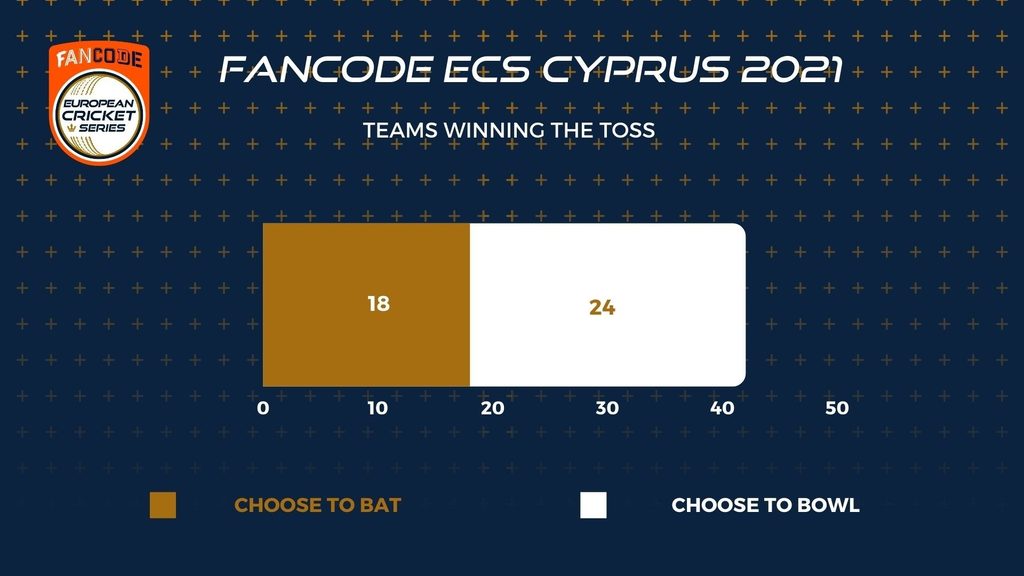 FANCODE
EUROPEAN CRICKET SERIES

FANCODE ECS CYPRUS 2021

TEAMS WINNING THE TOSS

18

24

0 10 20 30 40 50

CHOOSE TO BAT

CHOOSE TO BOWL